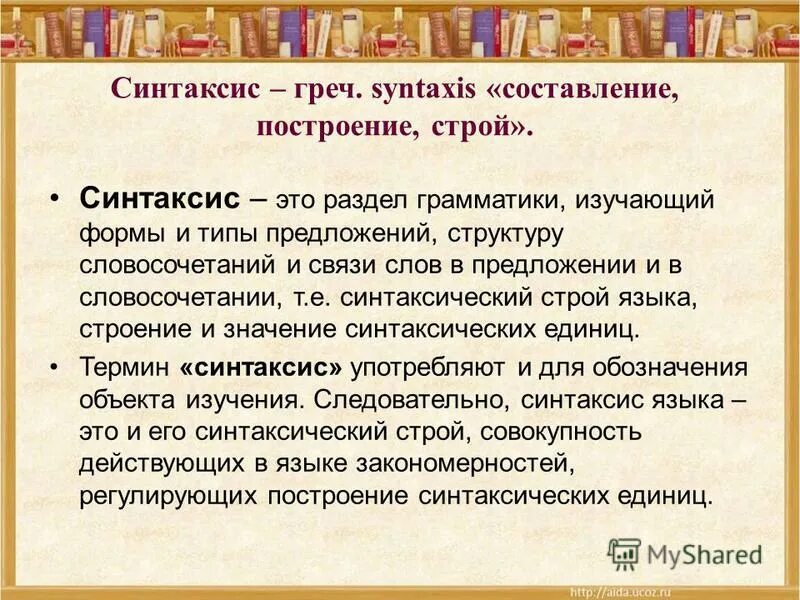 Синтаксис – греч. syntaxis «составление, построение, строй».

• Синтаксис – это раздел грамматики, изучающий формы и типы предложений, структуру словосочетаний и связи слов в предложении и в словосочетании, т.е. синтаксический строй языка, строение и значение синтаксических единиц.

• Термин «синтаксис» употребляют и для обозначения объекта изучения. Следовательно, синтаксис языка – это и его синтаксический строй, совокупность действующих в языке закономерностей, регулирующих построение синтаксических единиц.

MyShared

http://aida.ucoz.ru